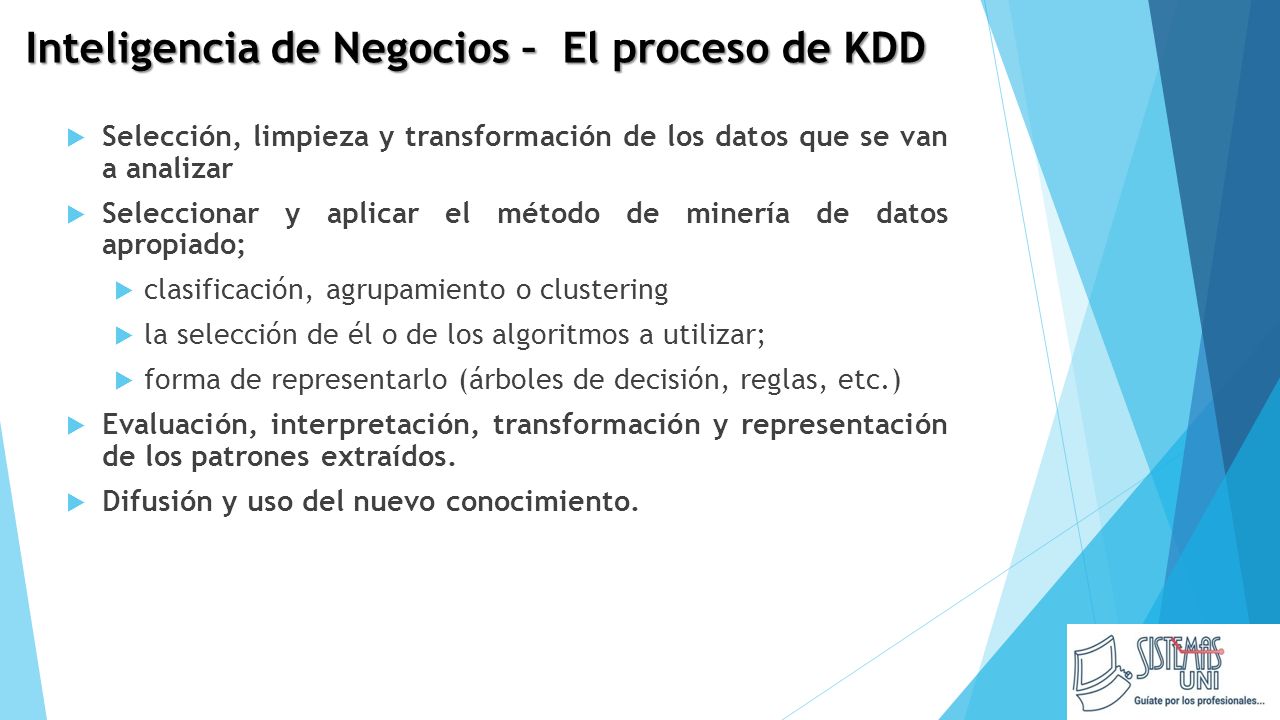 Inteligencia de Negocios – El proceso de KDD

Selección, limpieza y transformación de los datos que se van a analizar

Seleccionar y aplicar el método de minería de datos apropiado;

clasificación, agrupamiento o clustering

la selección de él o de los algoritmos a utilizar;

forma de representarlo (árboles de decisión, reglas, etc.)

Evaluación, interpretación, transformación y representación de los patrones extraídos.

Difusión y uso del nuevo conocimiento.

SISTEMAS UNI
Guíate por los profesionales...